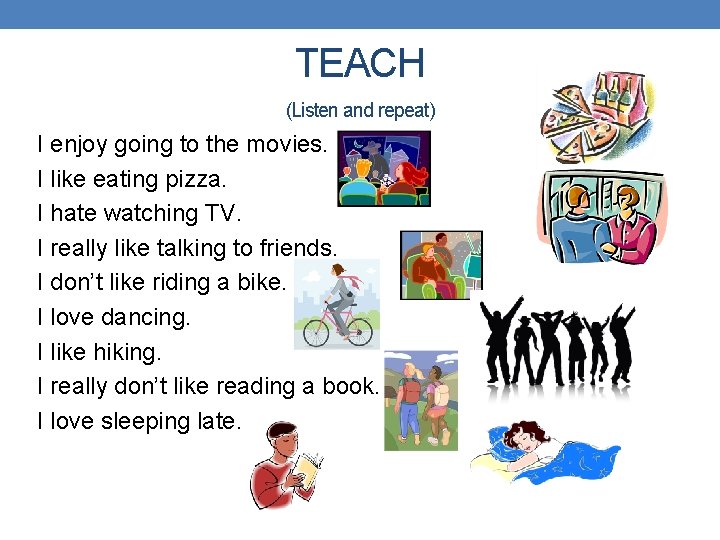 TEACH

(Listen and repeat)

I enjoy going to the movies.
I like eating pizza.
I hate watching TV.
I really like talking to friends.
I don't like riding a bike.
I love dancing.
I like hiking.
I really don't like reading a book.
I love sleeping late.